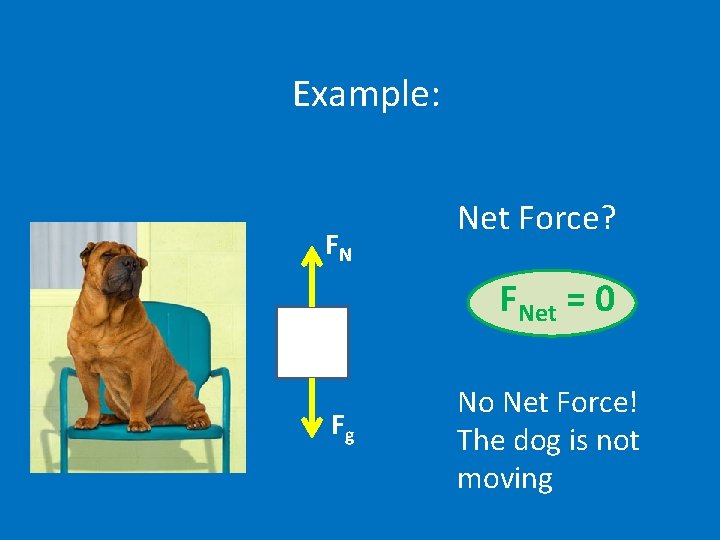 Example:

$F_N$

$F_g$

Net Force?

$F_{Net} = 0$

No Net Force! The dog is not moving